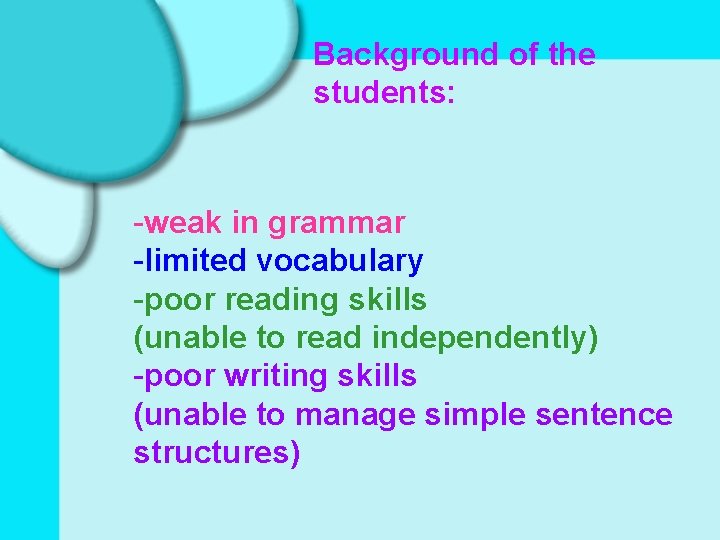 Background of the students:

-weak in grammar
-limited vocabulary
-poor reading skills
(unable to read independently)
-poor writing skills
(unable to manage simple sentence structures)